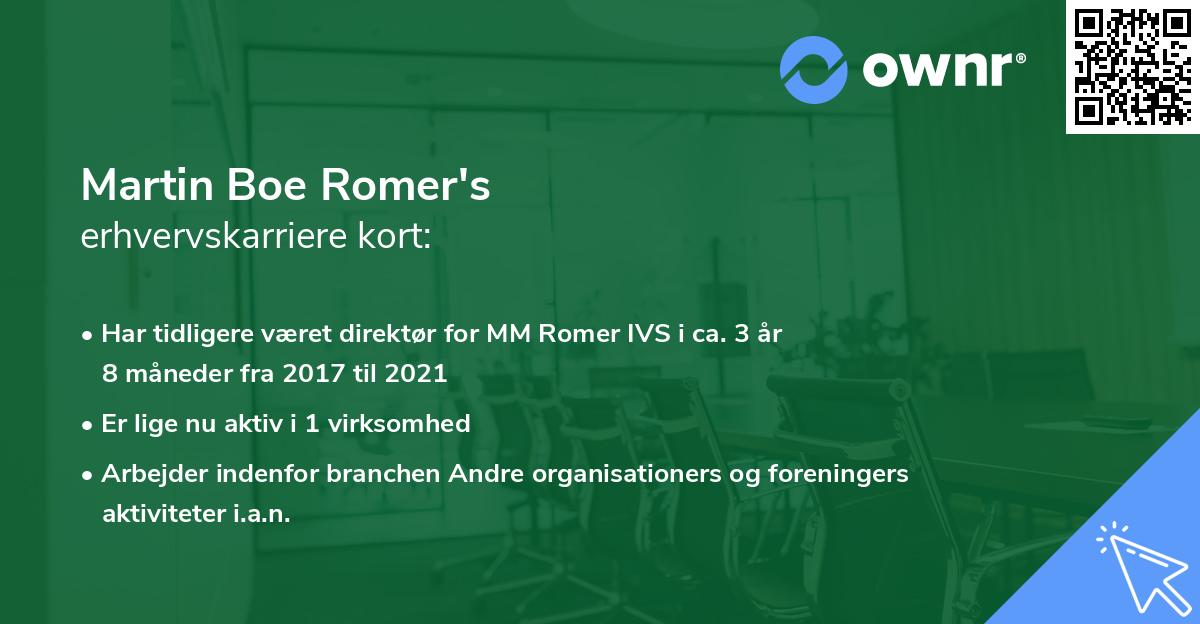 ownr®

Martin Boe Romer's
erhvervskarriere kort:

• Har tidligere været direktør for MM Romer IVS i ca. 3 år 8 måneder fra 2017 til 2021

• Er lige nu aktiv i 1 virksomhed

• Arbejder indenfor branchen Andre organisationers og foreningers aktiviteter i.a.n.